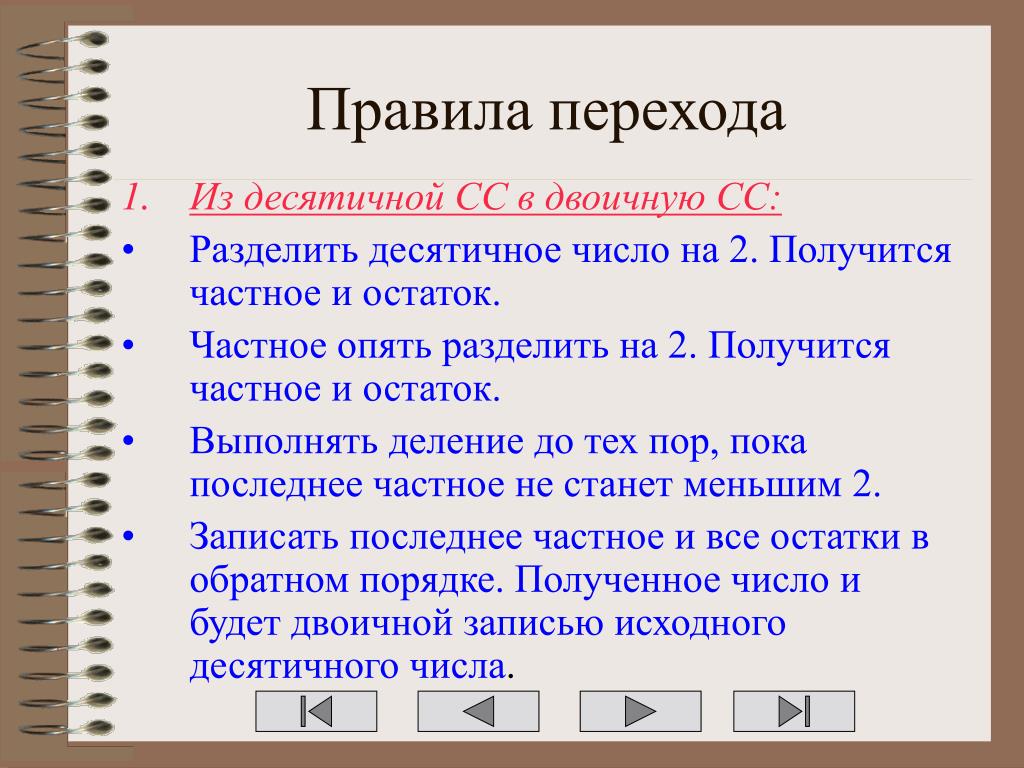 Правила перехода

1. Из десятичной СС в двоичную СС:

• Разделить десятичное число на 2. Получится частное и остаток.

• Частное опять разделить на 2. Получится частное и остаток.

• Выполнять деление до тех пор, пока последнее частное не станет меньшим 2.

• Записать последнее частное и все остатки в обратном порядке. Полученное число и будет двоичной записью исходного десятичного числа.